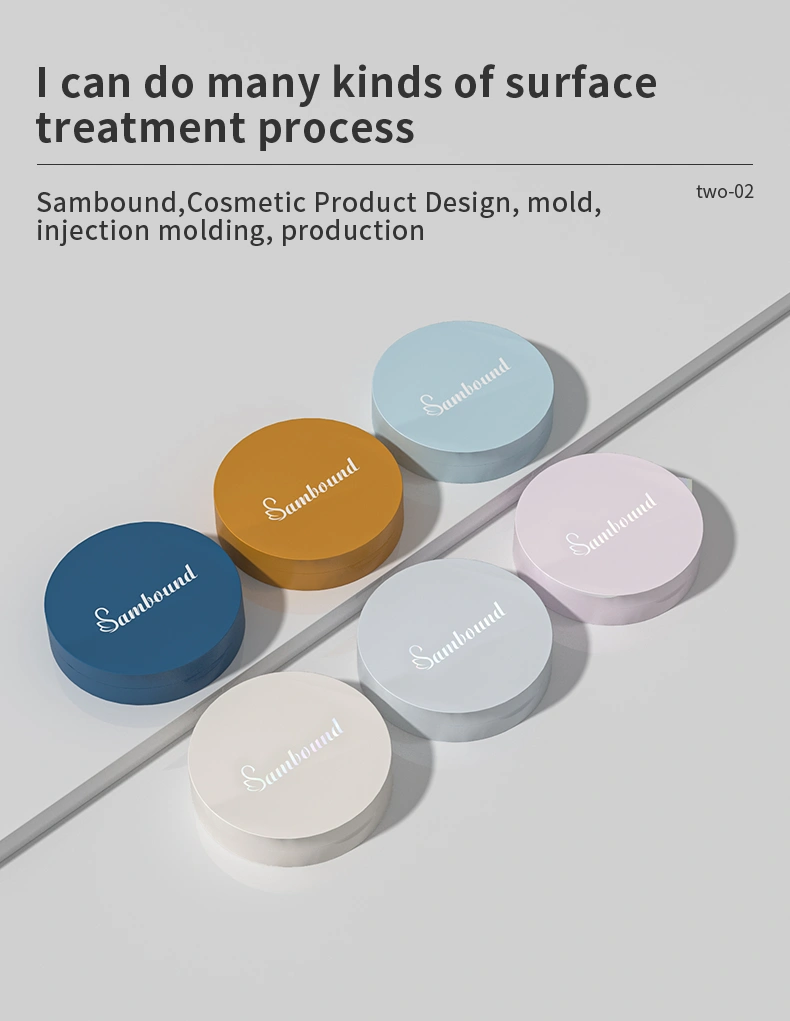 I can do many kinds of surface treatment process

Sambound,Cosmetic Product Design, mold, injection molding, production

two-02

Sambound

Sambound

Sambound

Sambound

Sambound

Sambound